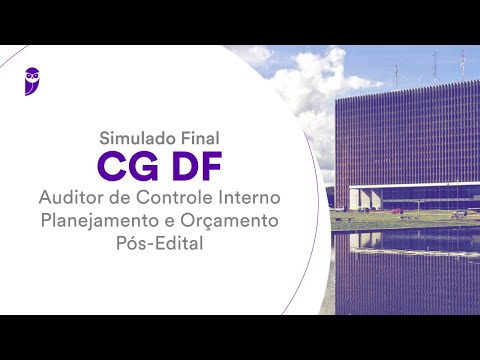 Simulado Final
CG DF
Auditor de Controle Interno
Planejamento e Orçamento
Pós-Edital